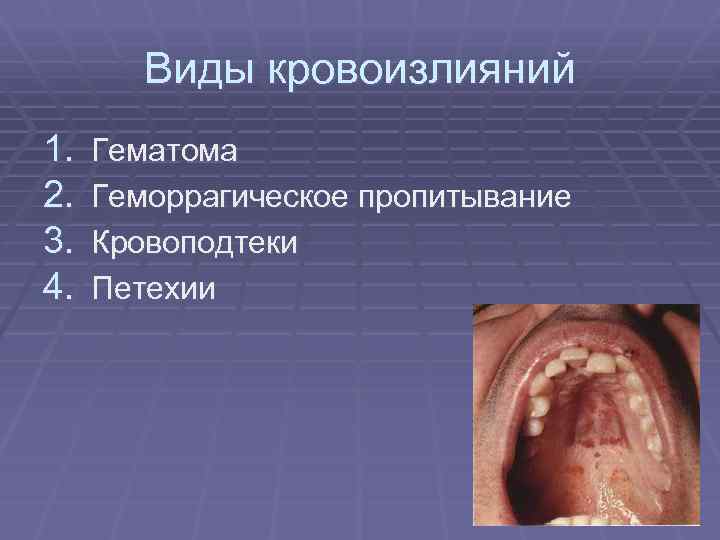 Виды кровоизлияний

1. Гематома
2. Геморрагическое пропитывание
3. Кровоподтеки
4. Петехии